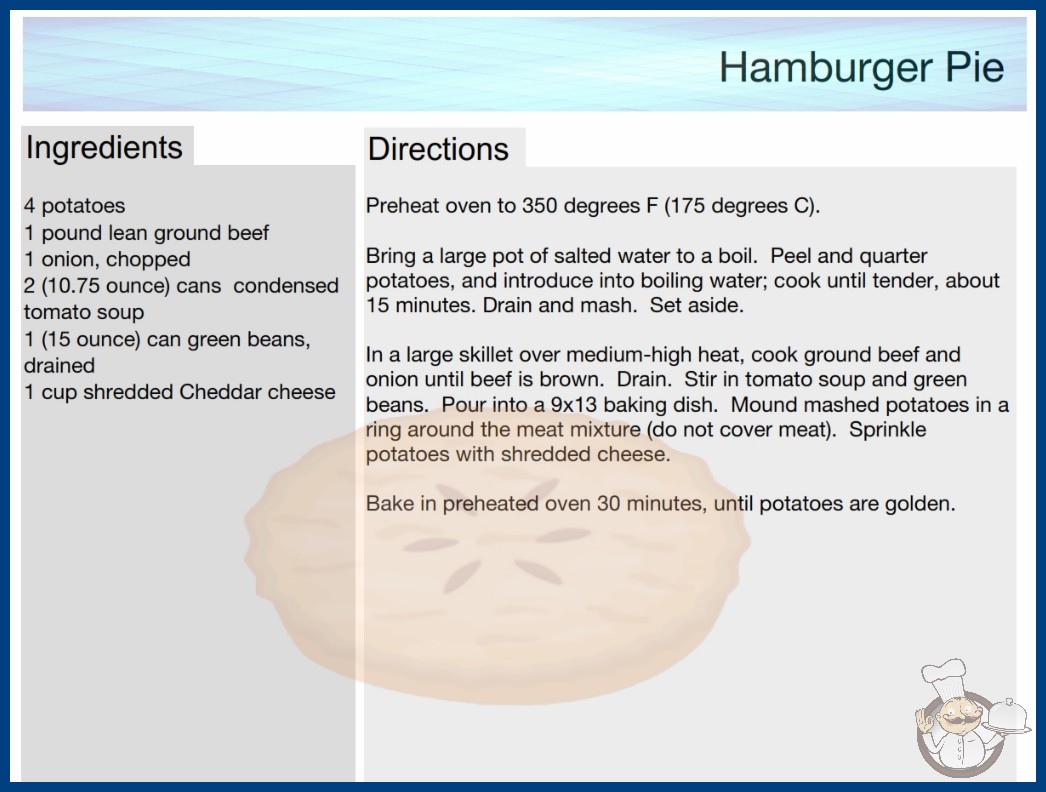 Hamburger Pie

Ingredients

4 potatoes
1 pound lean ground beef
1 onion, chopped
2 (10.75 ounce) cans condensed tomato soup
1 (15 ounce) can green beans, drained
1 cup shredded Cheddar cheese

Directions

Preheat oven to 350 degrees F (175 degrees C).

Bring a large pot of salted water to a boil. Peel and quarter potatoes, and introduce into boiling water; cook until tender, about 15 minutes. Drain and mash. Set aside.

In a large skillet over medium-high heat, cook ground beef and onion until beef is brown. Drain. Stir in tomato soup and green beans. Pour into a 9x13 baking dish. Mound mashed potatoes in a ring around the meat mixture (do not cover meat). Sprinkle potatoes with shredded cheese.

Bake in preheated oven 30 minutes, until potatoes are golden.